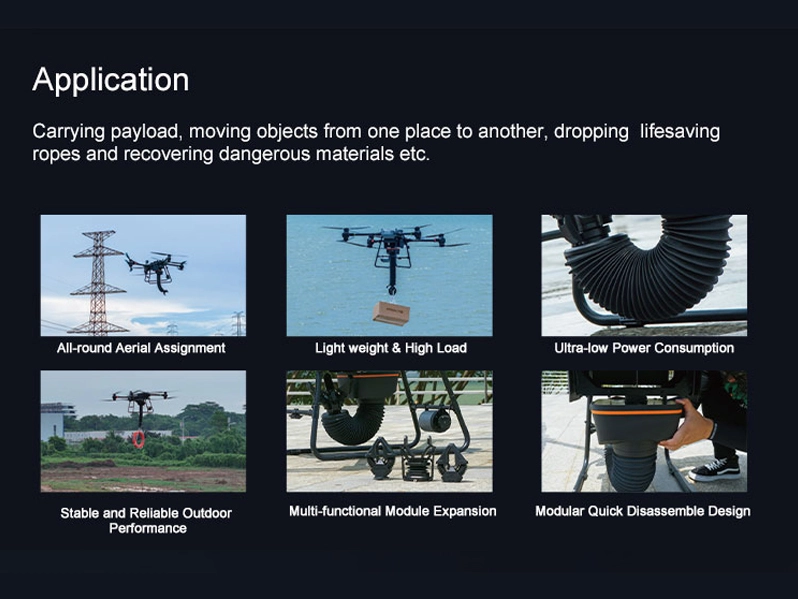 Application

Carrying payload, moving objects from one place to another, dropping lifesaving ropes and recovering dangerous materials etc.

All-round Aerial Assignment

Light weight & High Load

Ultra-low Power Consumption

Stable and Reliable Outdoor Performance

Multi-functional Module Expansion

Modular Quick Disassemble Design